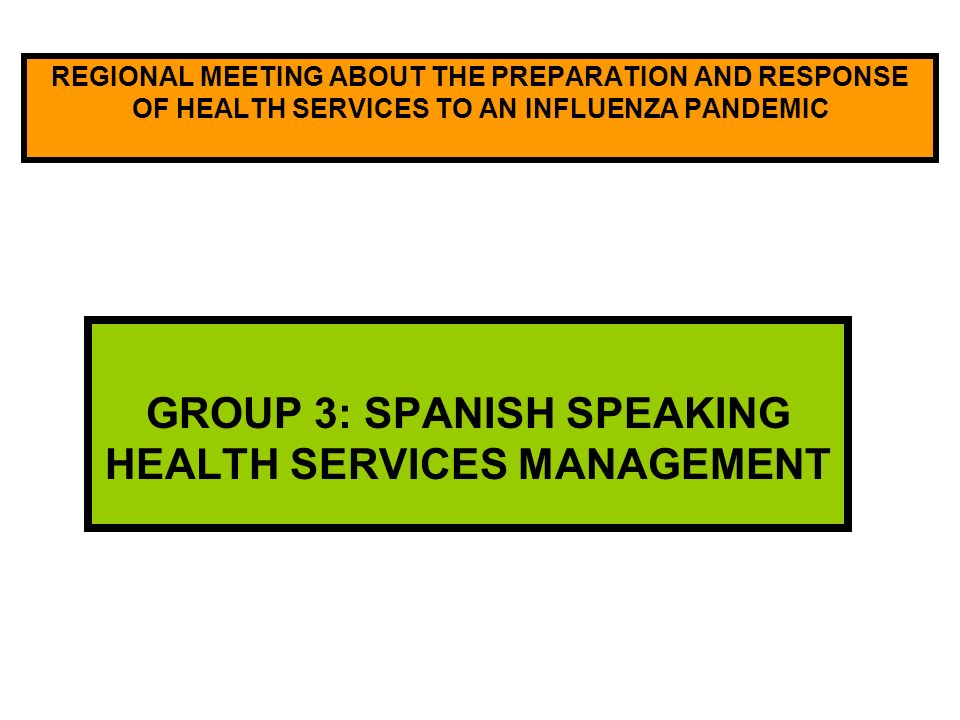 REGIONAL MEETING ABOUT THE PREPARATION AND RESPONSE OF HEALTH SERVICES TO AN INFLUENZA PANDEMIC

GROUP 3: SPANISH SPEAKING HEALTH SERVICES MANAGEMENT